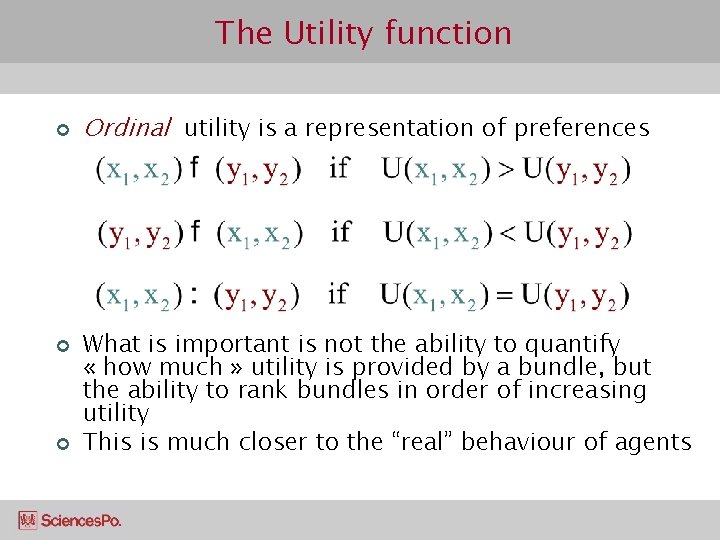 The Utility function

Ordinal utility is a representation of preferences

$(x_1, x_2)$ f $(y_1, y_2)$ if $U(x_1, x_2) > U(y_1, y_2)$

$(y_1, y_2)$ f $(x_1, x_2)$ if $U(x_1, x_2) < U(y_1, y_2)$

$(x_1, x_2)$ : $(y_1, y_2)$ if $U(x_1, x_2) = U(y_1, y_2)$

What is important is not the ability to quantify « how much » utility is provided by a bundle, but the ability to rank bundles in order of increasing utility

This is much closer to the “real” behaviour of agents

SciencesPo.